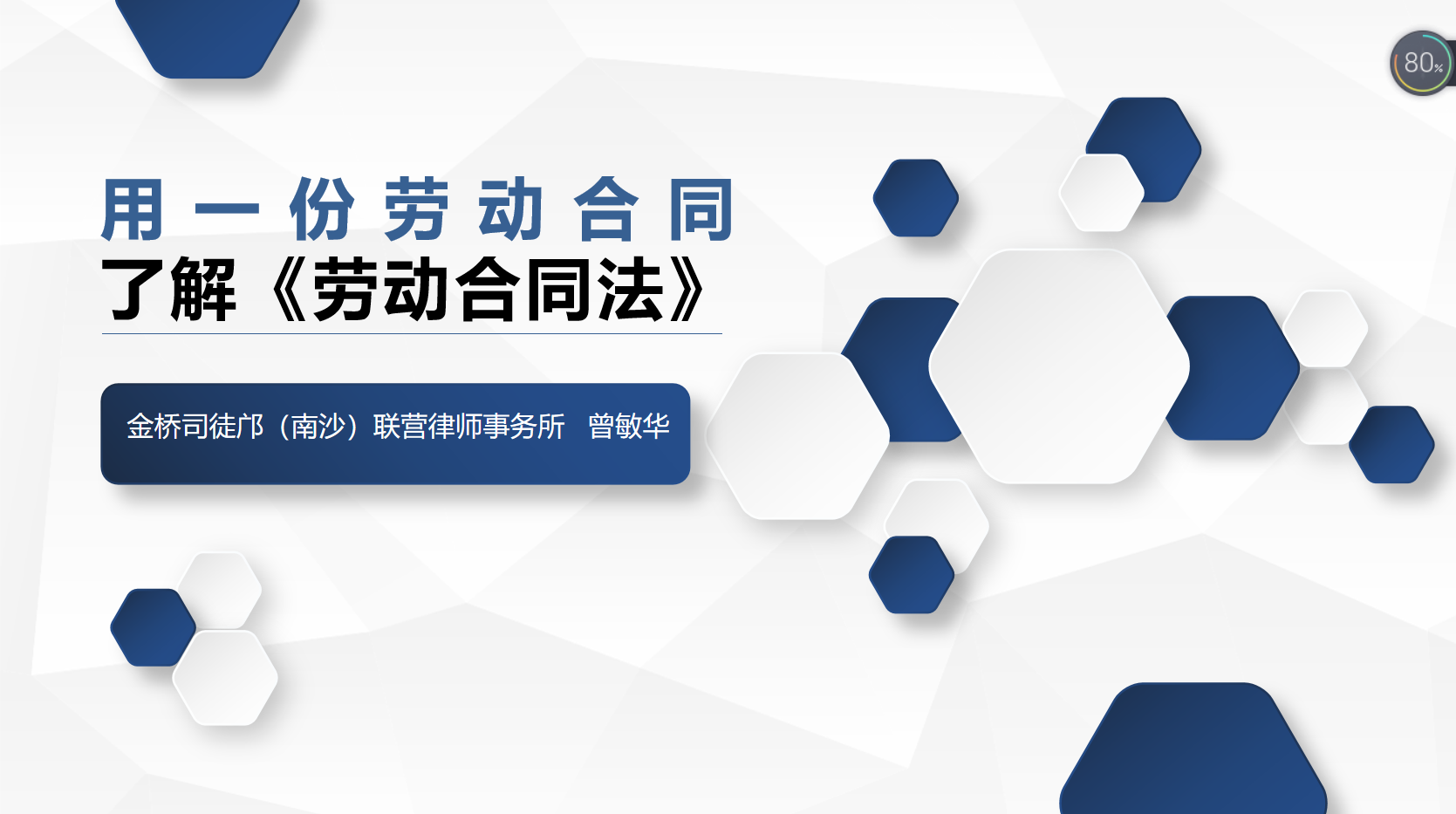 80%

用一份劳动合同
了解《劳动合同法》

金桥司徒邝（南沙）联营律师事务所 曾敏华